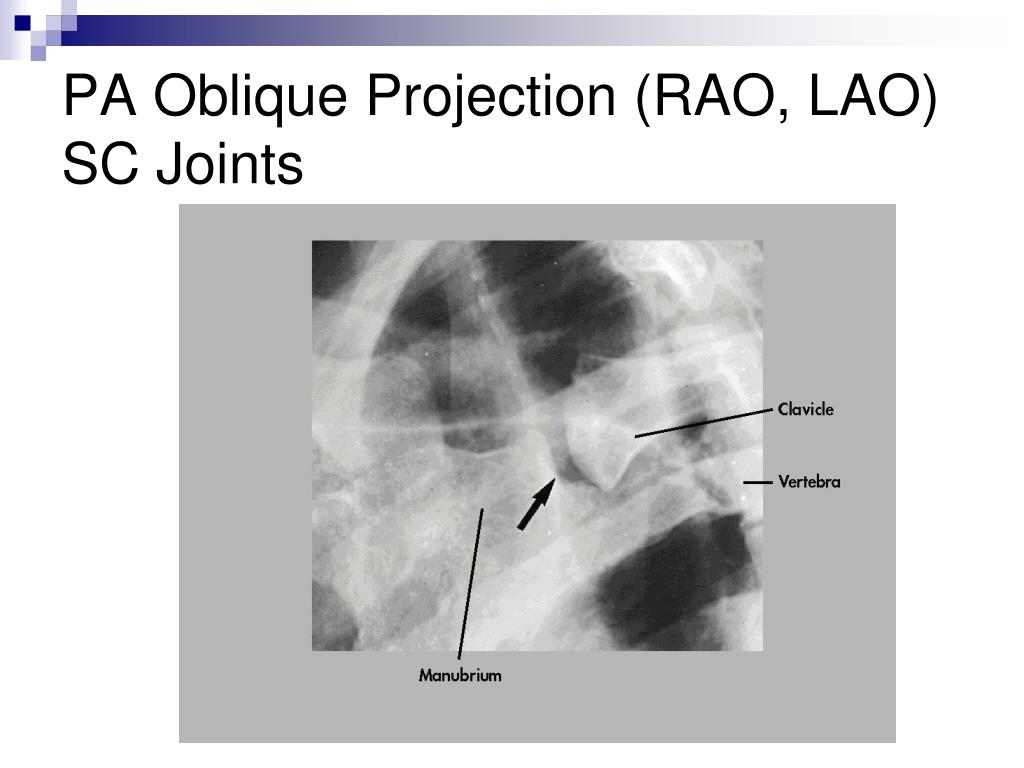 PA Oblique Projection (RAO, LAO) SC Joints

Clavicle

Vertebra

Manubrium